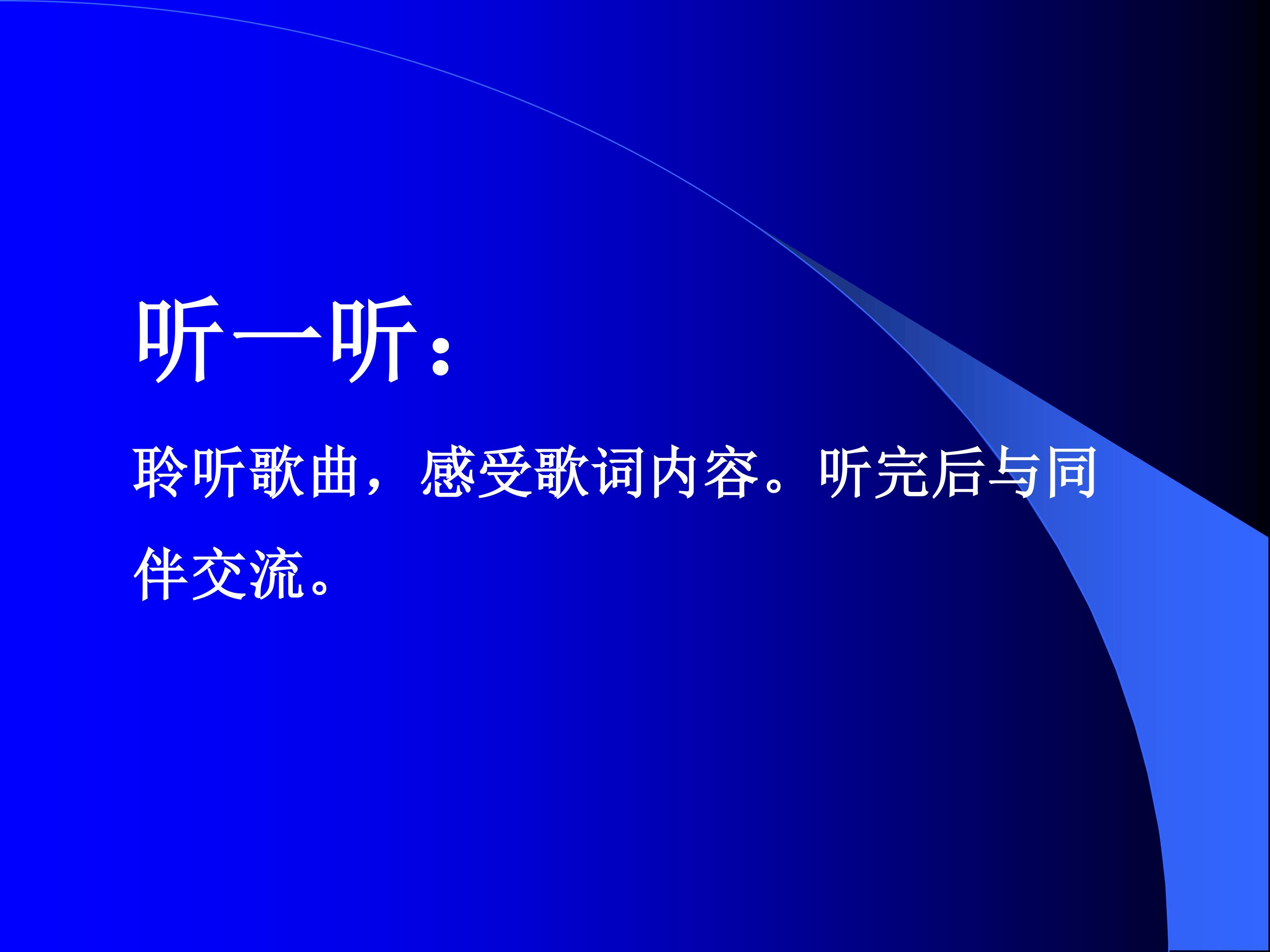 听一听：

聆听歌曲，感受歌词内容。听完后与同伴交流。